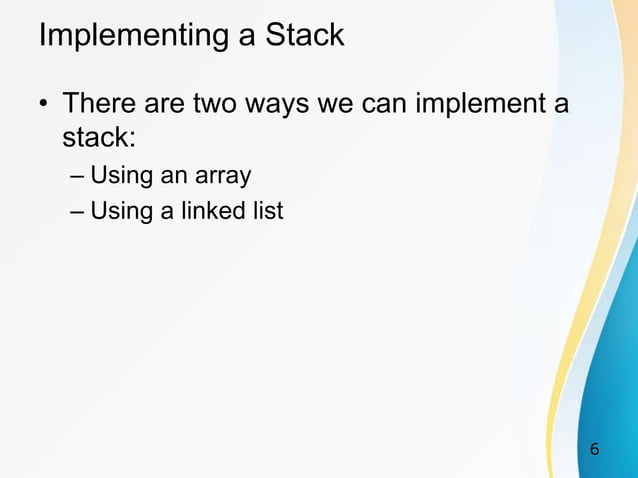 Implementing a Stack

• There are two ways we can implement a stack:
– Using an array
– Using a linked list

6